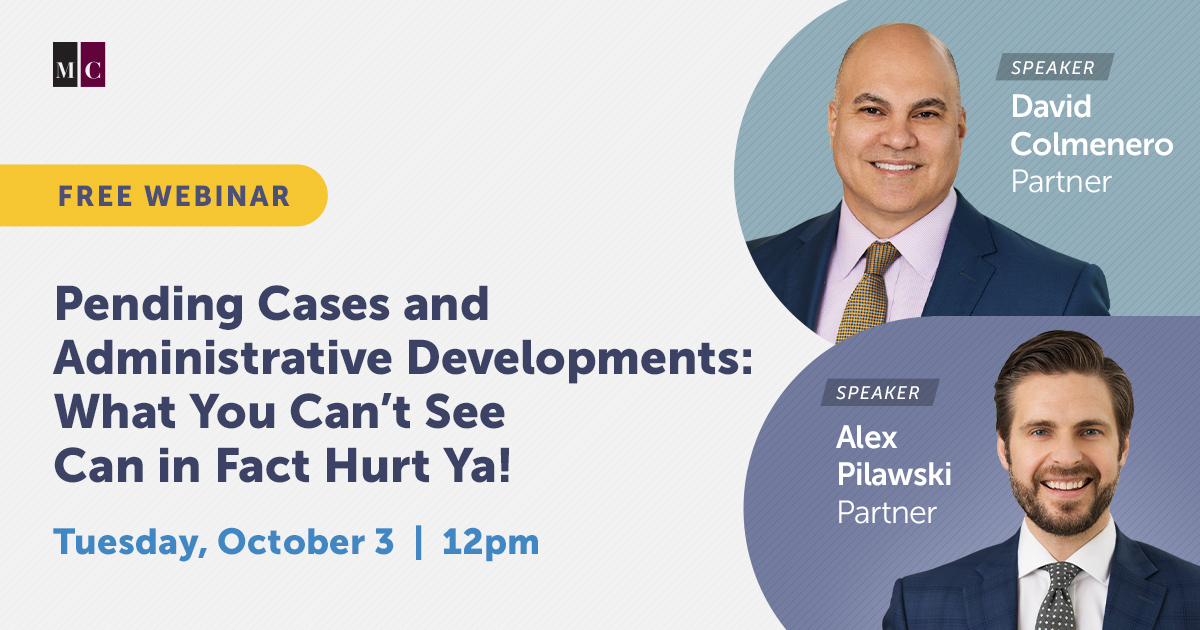 MC

FREE WEBINAR

Pending Cases and Administrative Developments: What You Can't See Can in Fact Hurt Ya!

Tuesday, October 3 | 12pm

SPEAKER
David Colmenero
Partner

SPEAKER
Alex Pilawski
Partner